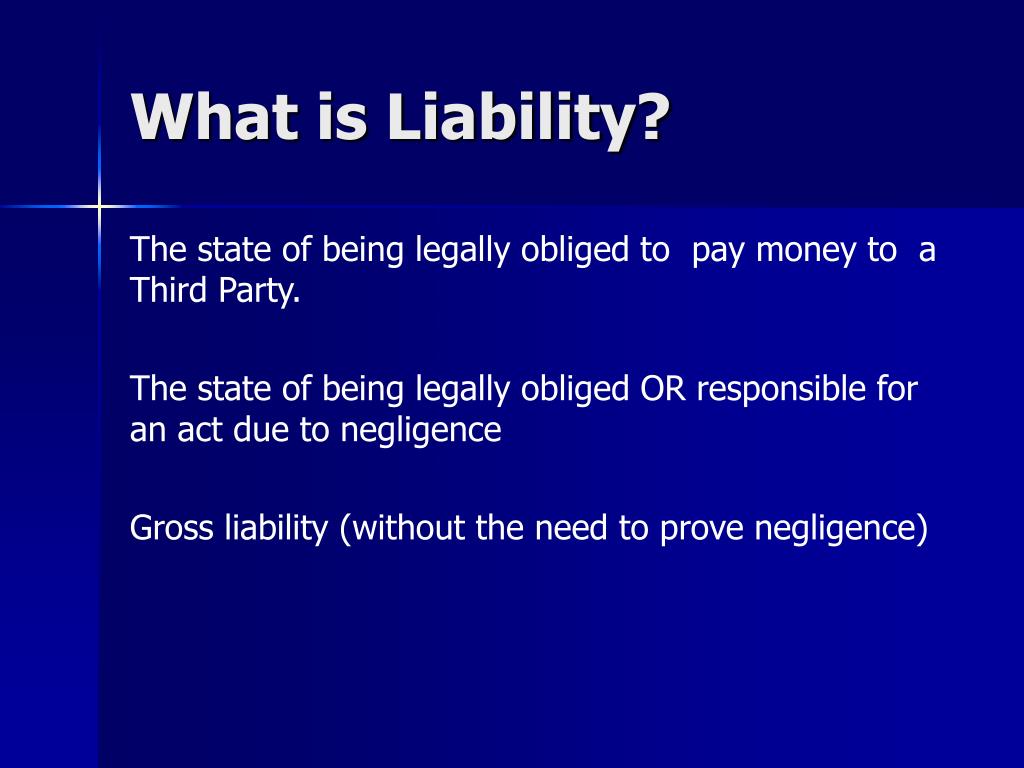 What is Liability?

The state of being legally obliged to pay money to a Third Party.

The state of being legally obliged OR responsible for an act due to negligence

Gross liability (without the need to prove negligence)